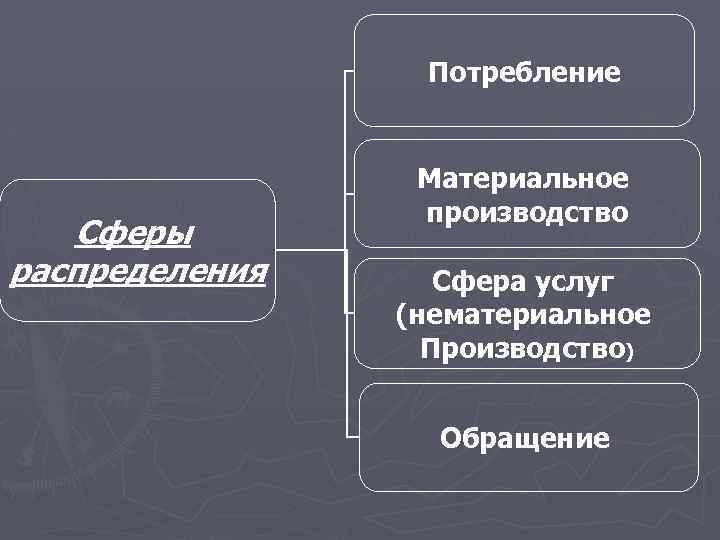 Сферы распределения

Потребление

Материальное производство

Сфера услуг (нематериальное Производство)

Обращение